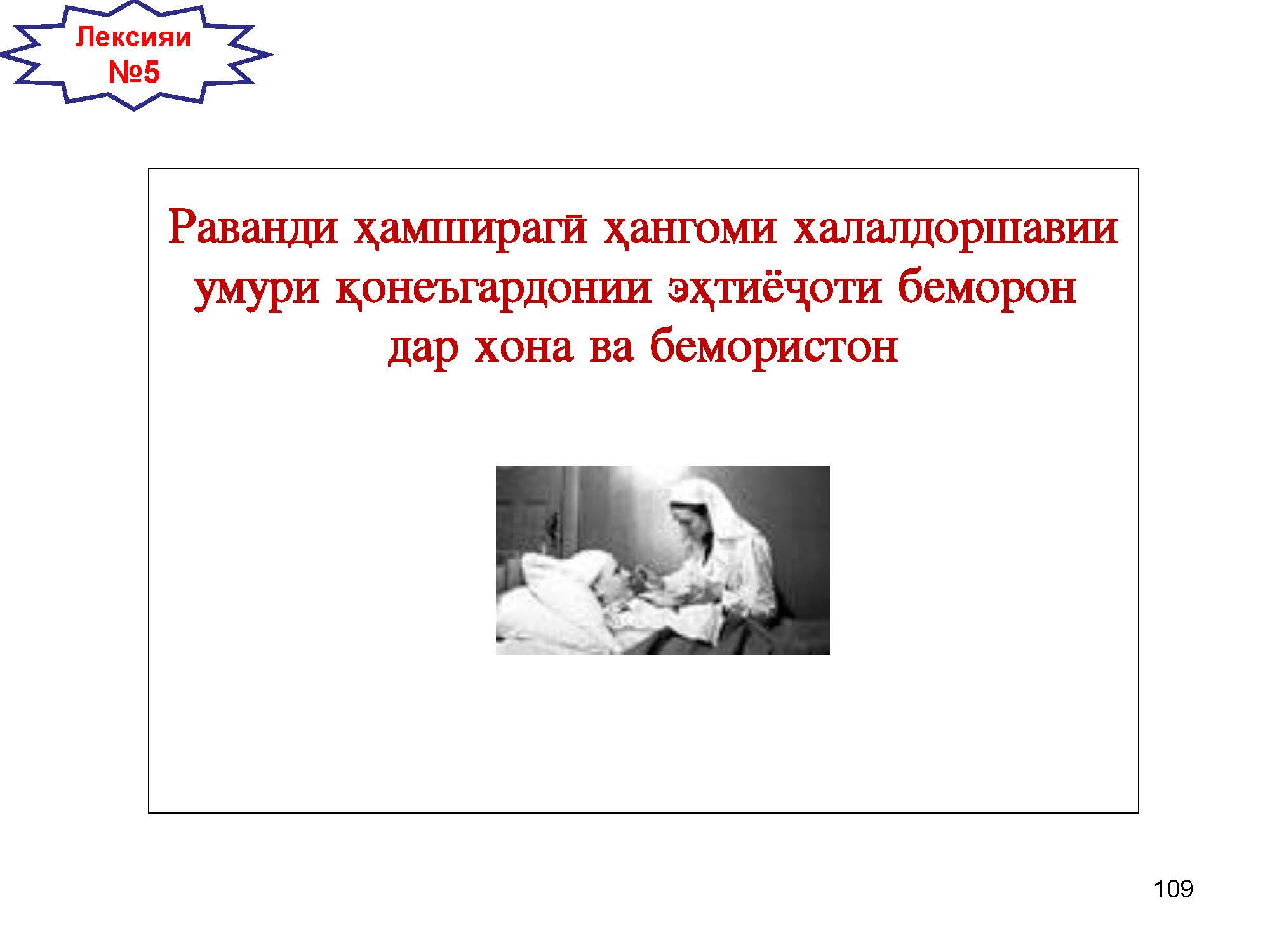 Лексияи №5

Раванди ҳамширагӣ ҳангоми халалдоршавии умури қонеъгардонии эҳтиёҷоти беморон дар хона ва бемористон

109